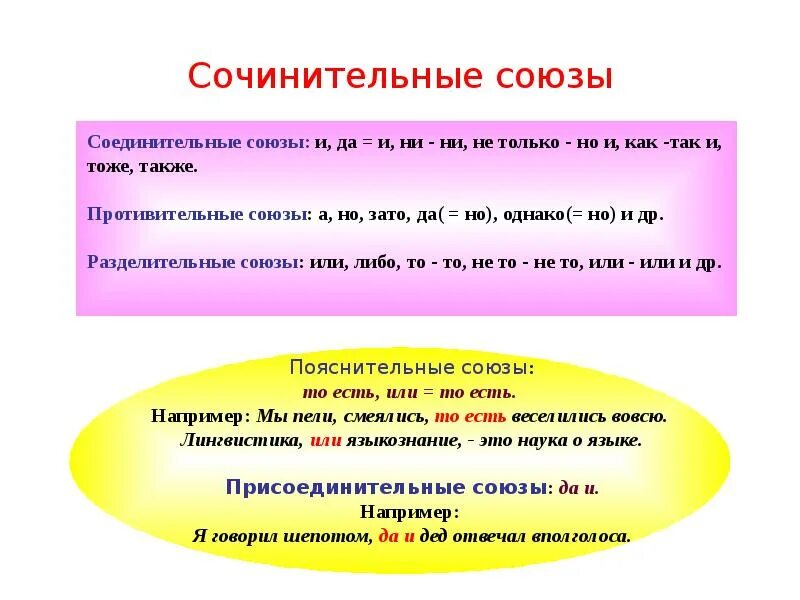 Сочинительные союзы

Соединительные союзы: и, да = и, ни - ни, не только - но и, как -так и, тоже, также.

Противительные союзы: а, но, зато, да( = но), однако(= но) и др.

Разделительные союзы: или, либо, то - то, не то - не то, или - или и др.

Пояснительные союзы:
то есть, или = то есть.
Например: Мы пели, смеялись, то есть веселились вовсю.
Лингвистика, или языкознание, - это наука о языке.

Присоединительные союзы: да и.
Например:
Я говорил шепотом, да и дед отвечал вполголоса.